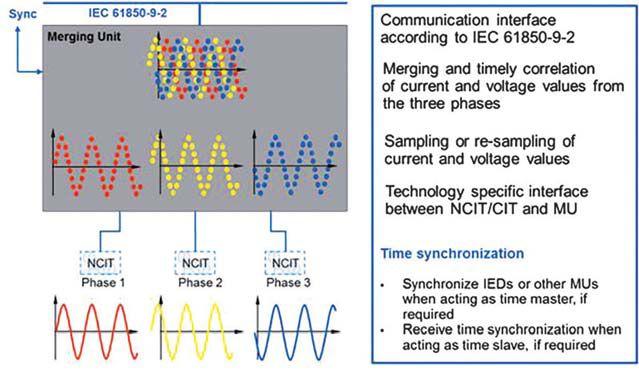 Sync

IEC 61850-9-2

Merging Unit

NCIT
Phase 1

NCIT
Phase 2

NCIT
Phase 3

Communication interface according to IEC 61850-9-2

Merging and timely correlation of current and voltage values from the three phases

Sampling or re-sampling of current and voltage values

Technology specific interface between NCIT/CIT and MU

Time synchronization

• Synchronize IEDs or other MUs when acting as time master, if required
• Receive time synchronization when acting as time slave, if required